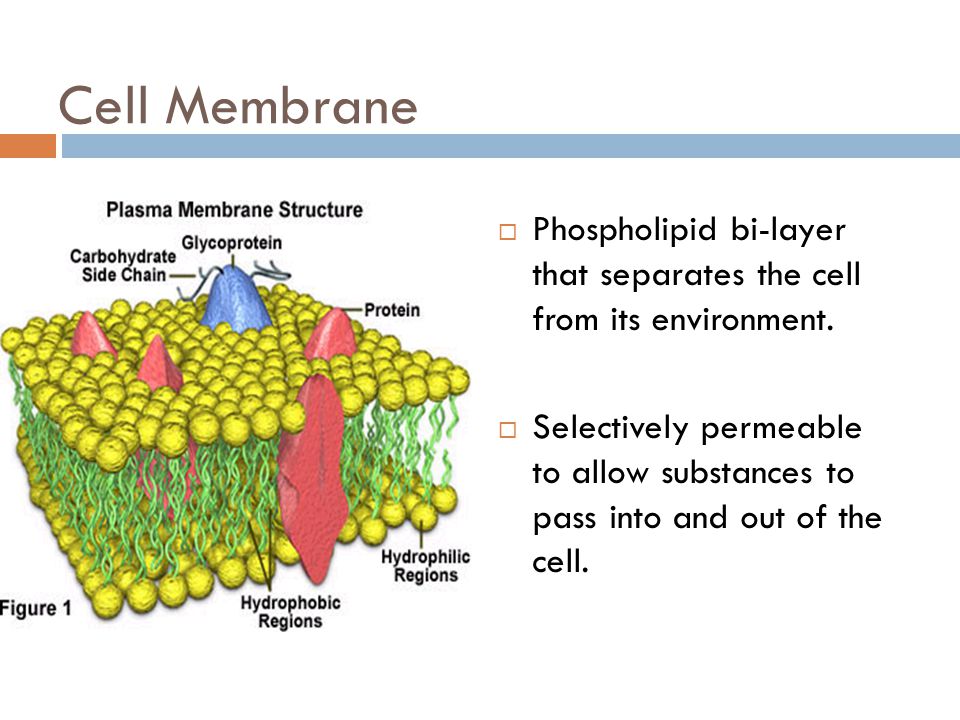 Cell Membrane

Plasma Membrane Structure

Glycoprotein

Carbohydrate Side Chain

Protein

Hydrophilic Regions

Hydrophobic Regions

Figure 1

□ Phospholipid bi-layer that separates the cell from its environment.

□ Selectively permeable to allow substances to pass into and out of the cell.